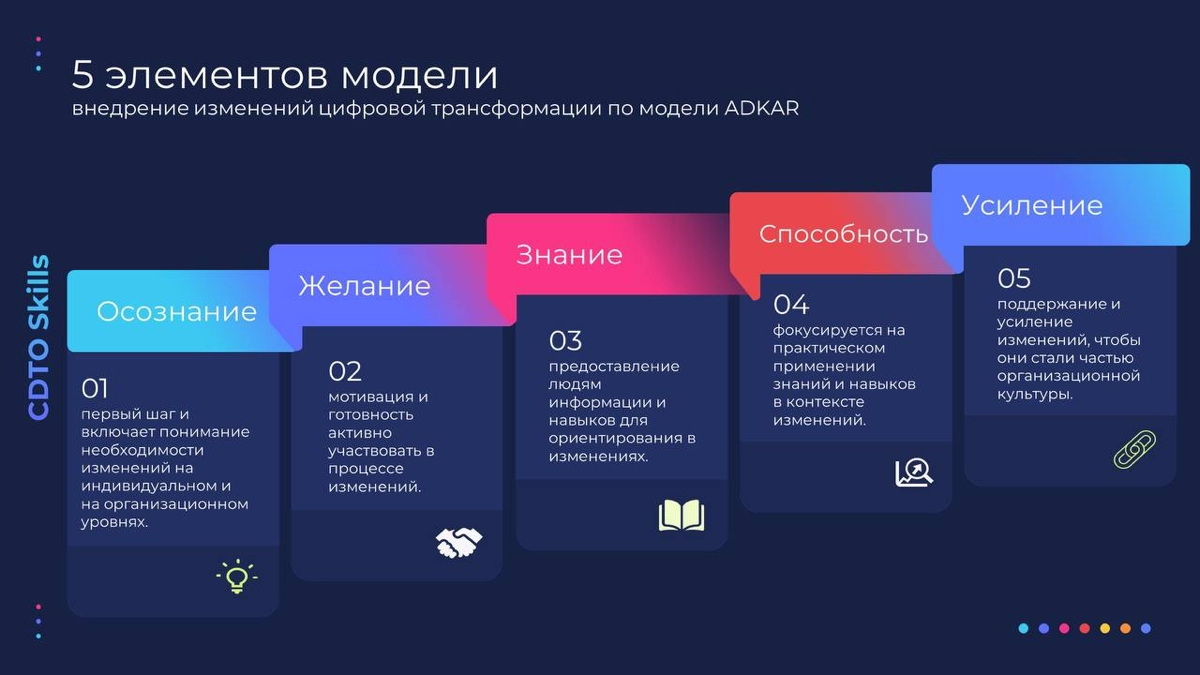 5 элементов модели
внедрение изменений цифровой трансформации по модели ADKAR

CDTO Skills

Осознание
01
первый шаг и включает понимание необходимости изменений на индивидуальном и на организационном уровнях.

Желание
02
мотивация и готовность активно участвовать в процессе изменений.

Знание
03
предоставление людям информации и навыков для ориентирования в изменениях.

Способность
04
фокусируется на практическом применении знаний и навыков в контексте изменений.

Усиление
05
поддержание и усиление изменений, чтобы они стали частью организационной культуры.